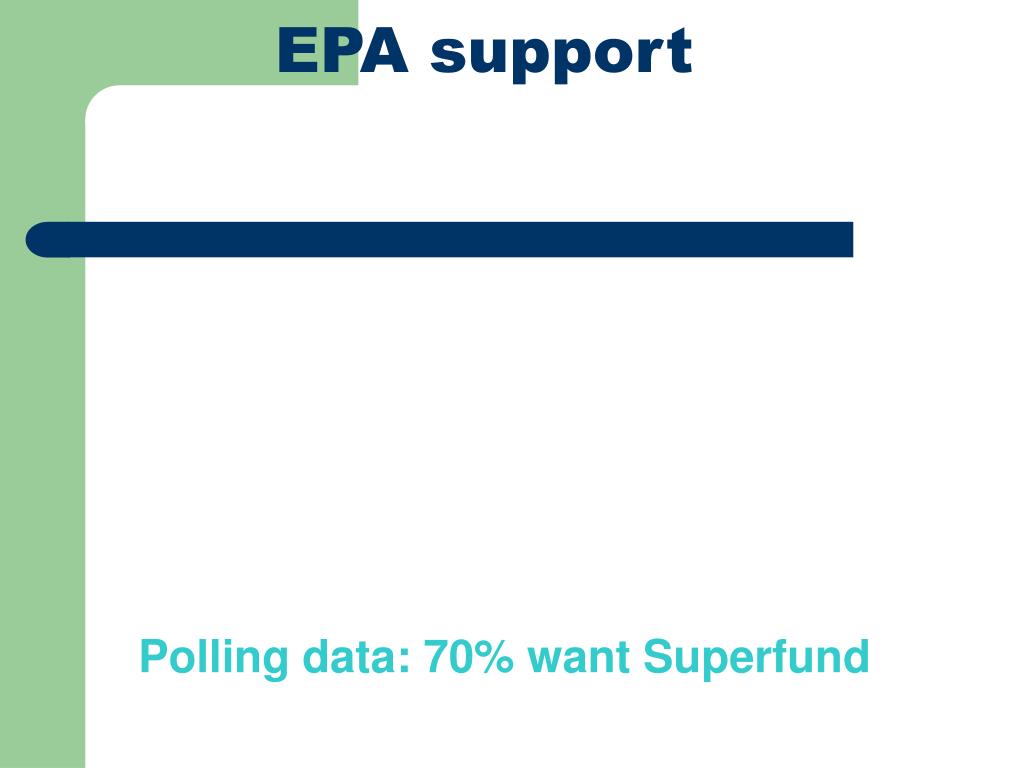 EPA support

Polling data: 70% want Superfund